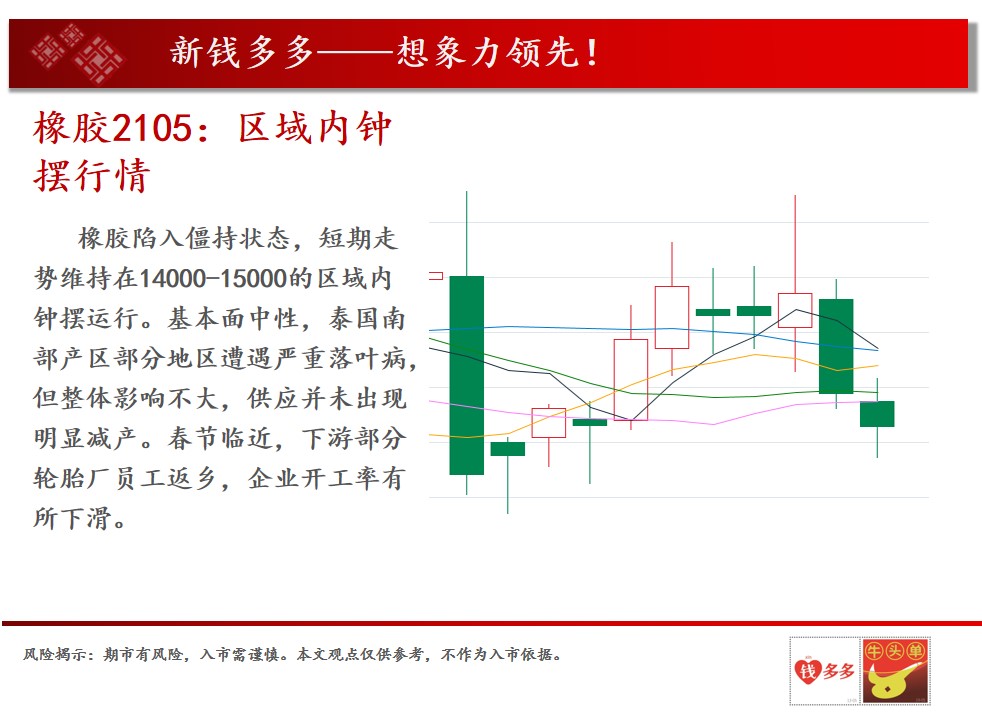 新钱多多——想象力领先！

橡胶2105：区域内钟摆行情

橡胶陷入僵持状态，短期走势维持在14000-15000的区域内钟摆运行。基本面中性，泰国南部产区部分地区遭遇严重落叶病，但整体影响不大，供应并未出现明显减产。春节临近，下游部分轮胎厂员工返乡，企业开工率有所下滑。

风险揭示：期市有风险，入市需谨慎。本文观点仅供参考，不作为入市依据。

钱多多

牛头单